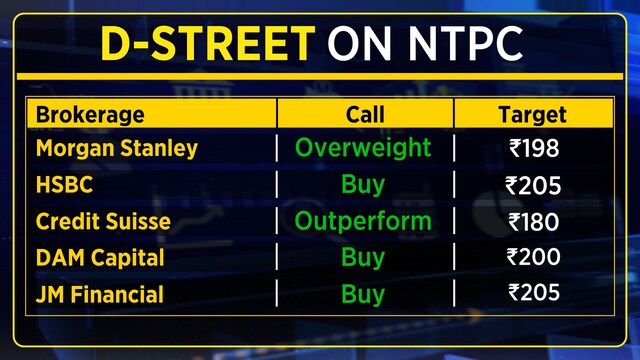 D-STREET ON NTPC

| Brokerage | Call | Target |
|---|---|---|
| Morgan Stanley | Overweight | ₹198 |
| HSBC | Buy | ₹205 |
| Credit Suisse | Outperform | ₹180 |
| DAM Capital | Buy | ₹200 |
| JM Financial | Buy | ₹205 |